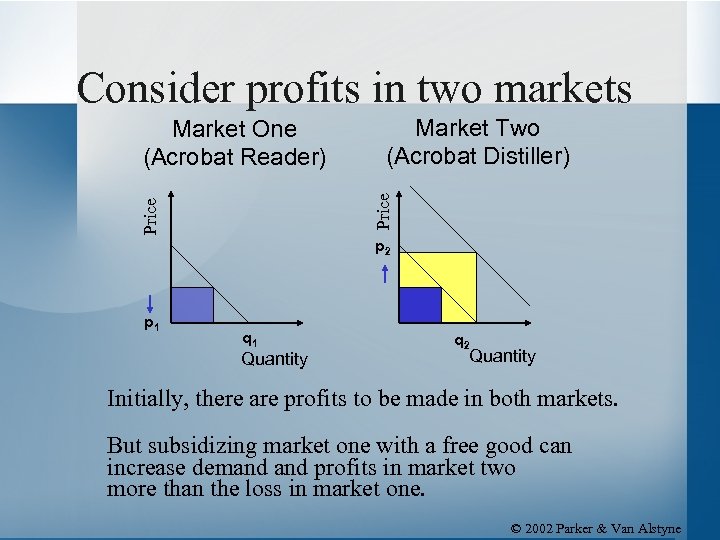 Consider profits in two markets

Market One
(Acrobat Reader)

Price

$p_1$

$q_1$
Quantity

Market Two
(Acrobat Distiller)

Price

$p_2$

$q_2$
Quantity

Initially, there are profits to be made in both markets.

But subsidizing market one with a free good can increase demand and profits in market two more than the loss in market one.

© 2002 Parker & Van Alstyne